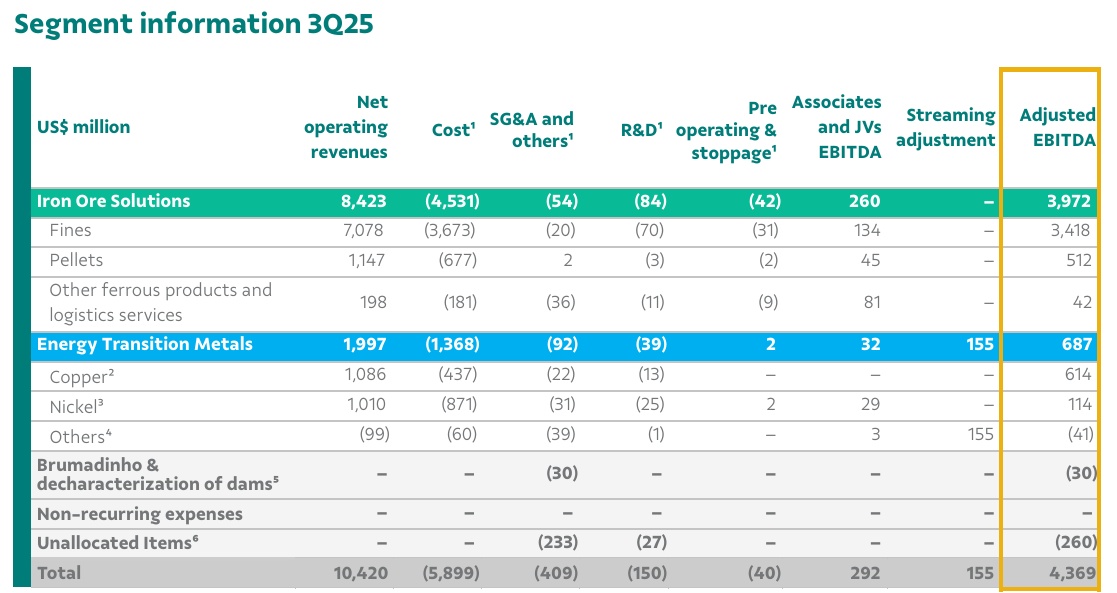 Segment information 3Q25

| US$ million | Net operating revenues | Cost¹ | SG&A and others¹ | R&D¹ | Pre operating & stoppage¹ | Associates and JVs EBITDA | Streaming adjustment | Adjusted EBITDA |
|---|---|---|---|---|---|---|---|---|
| Iron Ore Solutions | 8,423 | (4,531) | (54) | (84) | (42) | 260 | – | 3,972 |
| Fines | 7,078 | (3,673) | (20) | (70) | (31) | 134 | – | 3,418 |
| Pellets | 1,147 | (677) | 2 | (3) | (2) | 45 | – | 512 |
| Other ferrous products and logistics services | 198 | (181) | (36) | (11) | (9) | 81 | – | 42 |
| Energy Transition Metals | 1,997 | (1,368) | (92) | (39) | 2 | 32 | 155 | 687 |
| Copper² | 1,086 | (437) | (22) | (13) | – | – | – | 614 |
| Nickel³ | 1,010 | (871) | (31) | (25) | 2 | 29 | – | 114 |
| Others⁴ | (99) | (60) | (39) | (1) | – | 3 | 155 | (41) |
| Brumadinho & decharacterization of dams⁵ | – | – | (30) | – | – | – | – | (30) |
| Non-recurring expenses | – | – | – | – | – | – | – | – |
| Unallocated Items⁶ | – | – | (233) | (27) | – | – | – | (260) |
| Total | 10,420 | (5,899) | (409) | (150) | (40) | 292 | 155 | 4,369 |